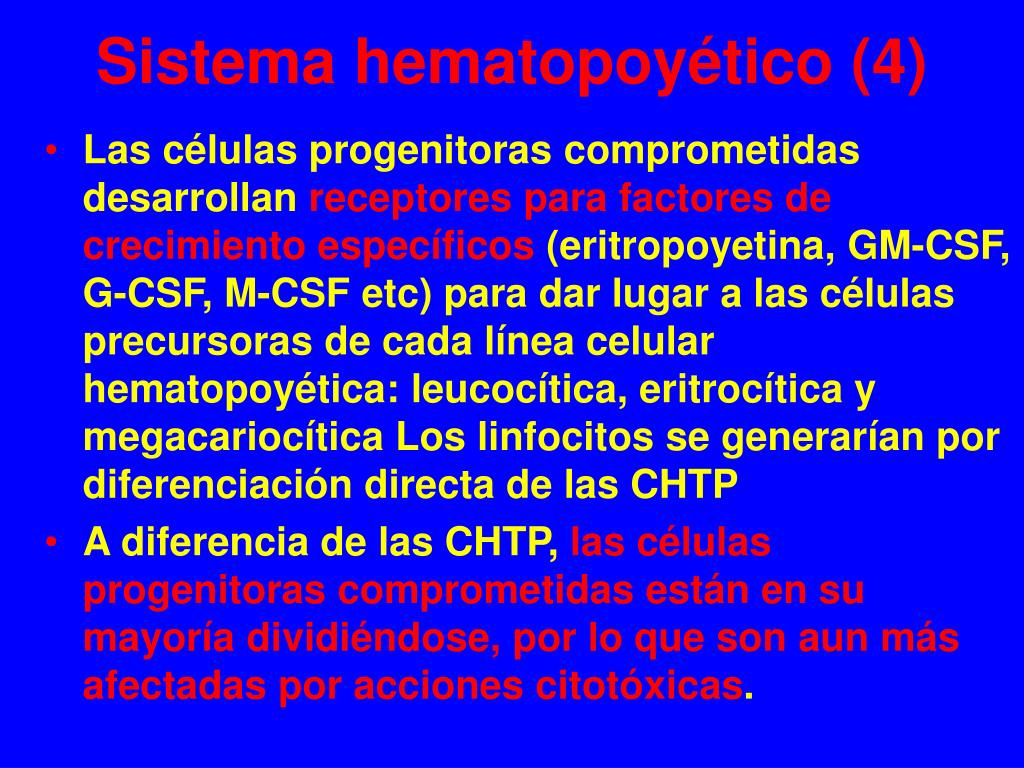 Sistema hematopoyético (4)

• Las células progenitoras comprometidas desarrollan receptores para factores de crecimiento específicos (eritropoyetina, GM-CSF, G-CSF, M-CSF etc) para dar lugar a las células precursoras de cada línea celular hematopoyética: leucocítica, eritrocítica y megacariocítica Los linfocitos se generarían por diferenciación directa de las CHTP

• A diferencia de las CHTP, las células progenitoras comprometidas están en su mayoría dividiéndose, por lo que son aun más afectadas por acciones citotóxicas.